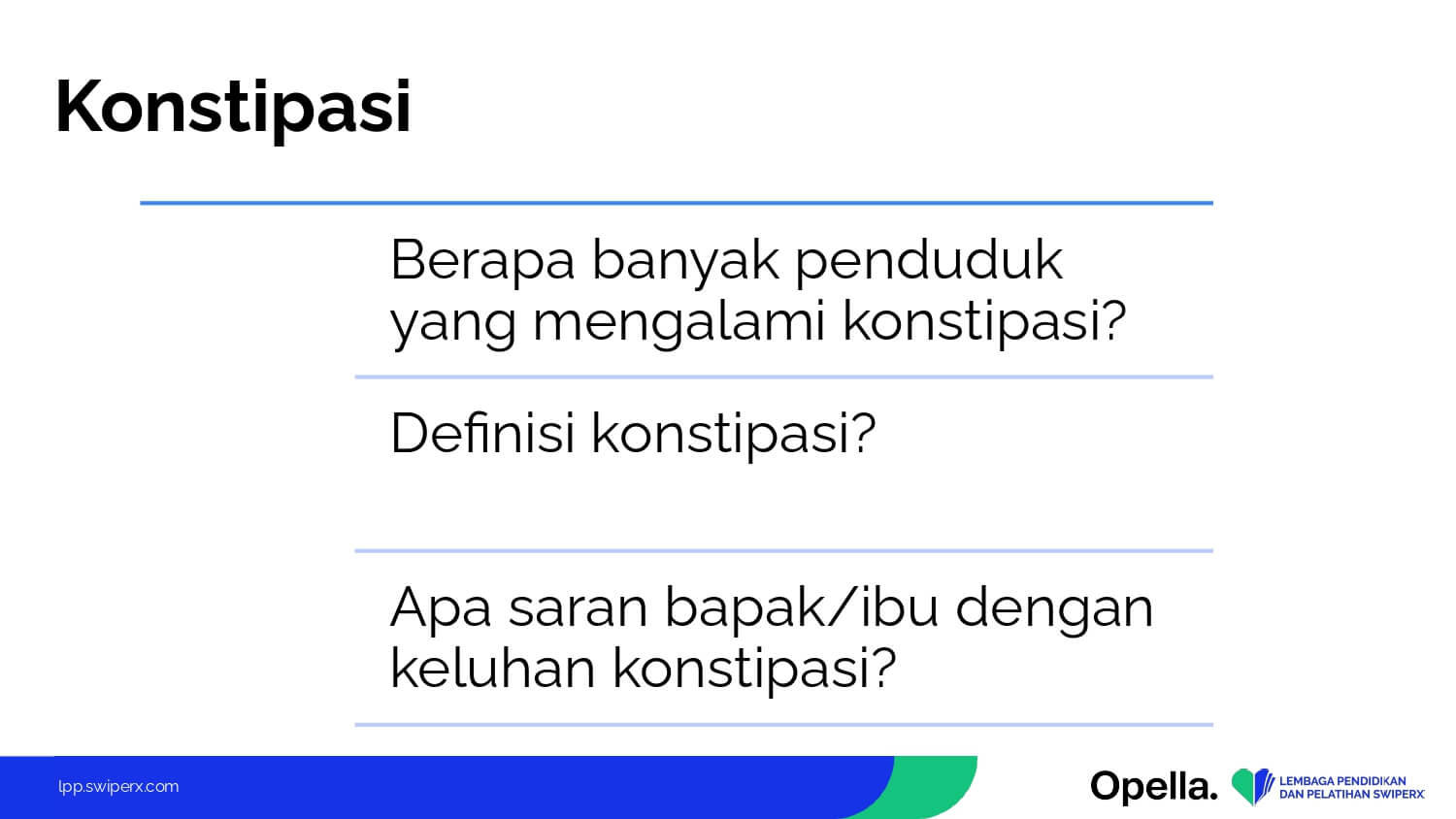 Konstipasi

Berapa banyak penduduk yang mengalami konstipasi?

Definisi konstipasi?

Apa saran bapak/ibu dengan keluhan konstipasi?

lpp.swiperx.com

Opella.

LEMBAGA PENDIDIKAN DAN PELATIHAN SWIPERX